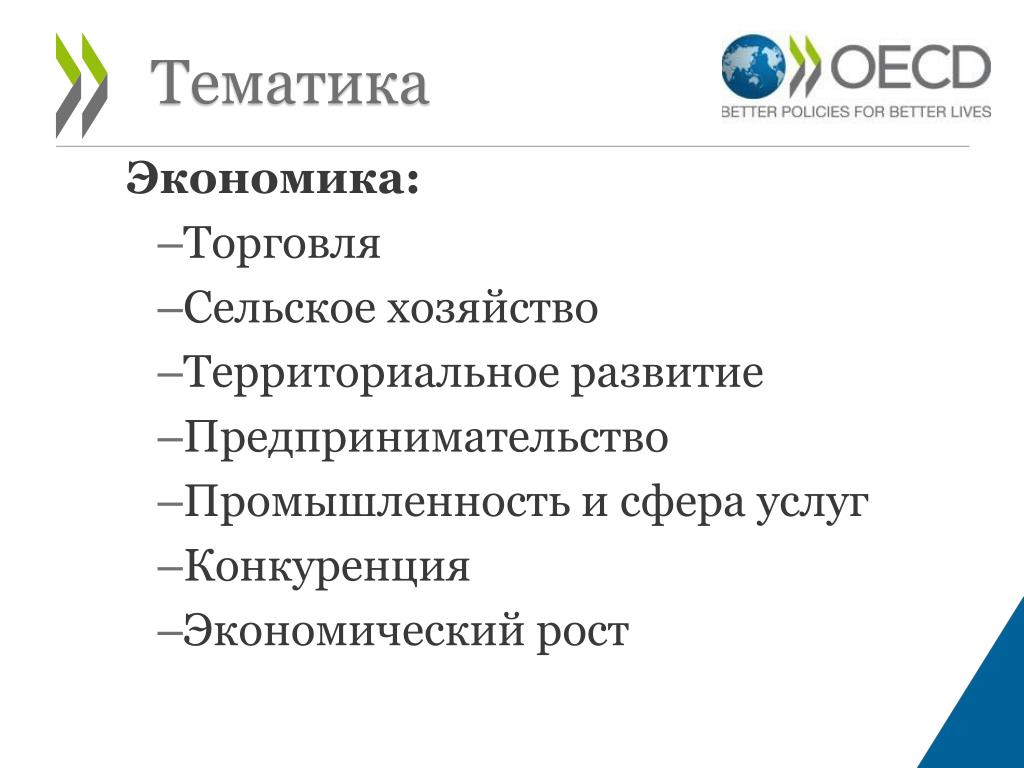 Тематика

OECD
BETTER POLICIES FOR BETTER LIVES

Экономика:

–Торговля

–Сельское хозяйство

–Территориальное развитие

–Предпринимательство

–Промышленность и сфера услуг

–Конкуренция

–Экономический рост